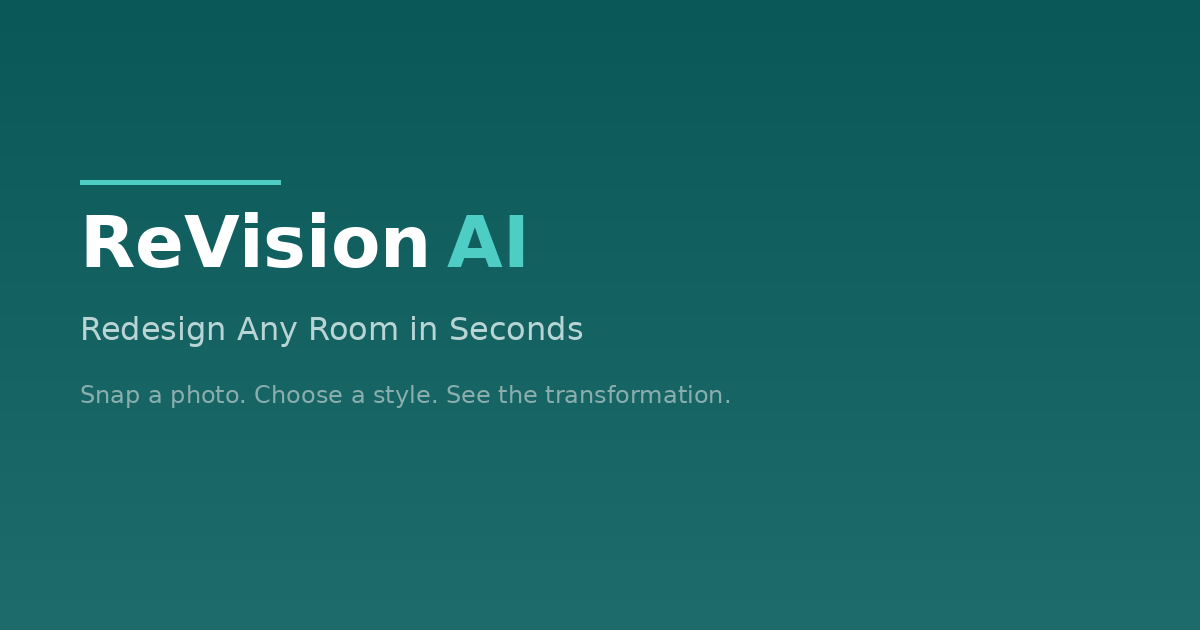 ReVision AI

Redesign Any Room in Seconds

Snap a photo. Choose a style. See the transformation.